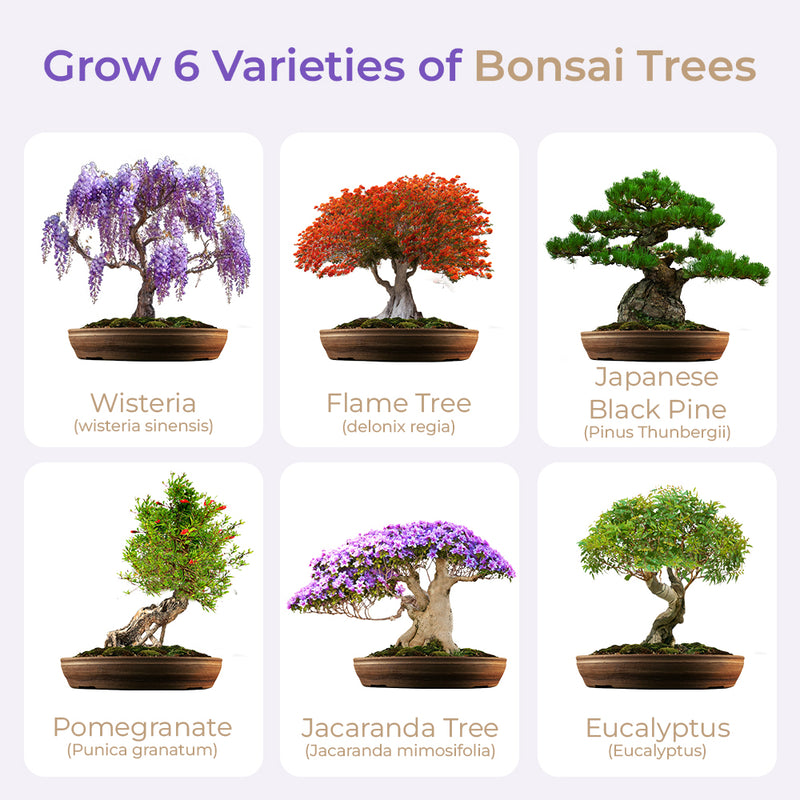 Grow 6 Varieties of Bonsai Trees

Wisteria
(wisteria sinensis)

Flame Tree
(delonix regia)

Japanese Black Pine
(Pinus Thunbergii)

Pomegranate
(Punica granatum)

Jacaranda Tree
(Jacaranda mimosifolia)

Eucalyptus
(Eucalyptus)